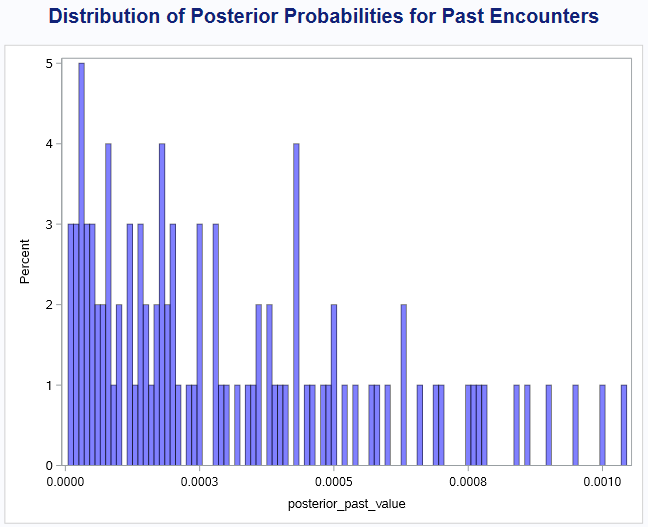 Distribution of Posterior Probabilities for Past Encounters

Percent

5
4
3
2
1
0

0.0000
0.0003
0.0005
0.0008
0.0010

posterior_past_value